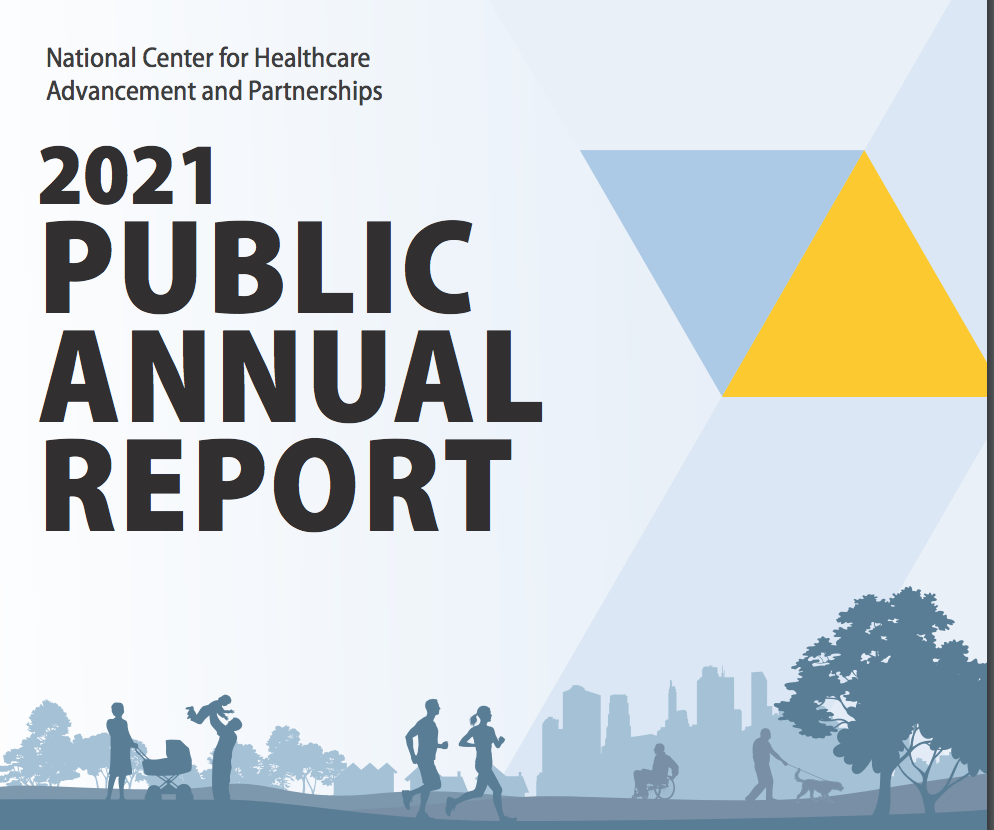 National Center for Healthcare Advancement and Partnerships

2021 PUBLIC ANNUAL REPORT